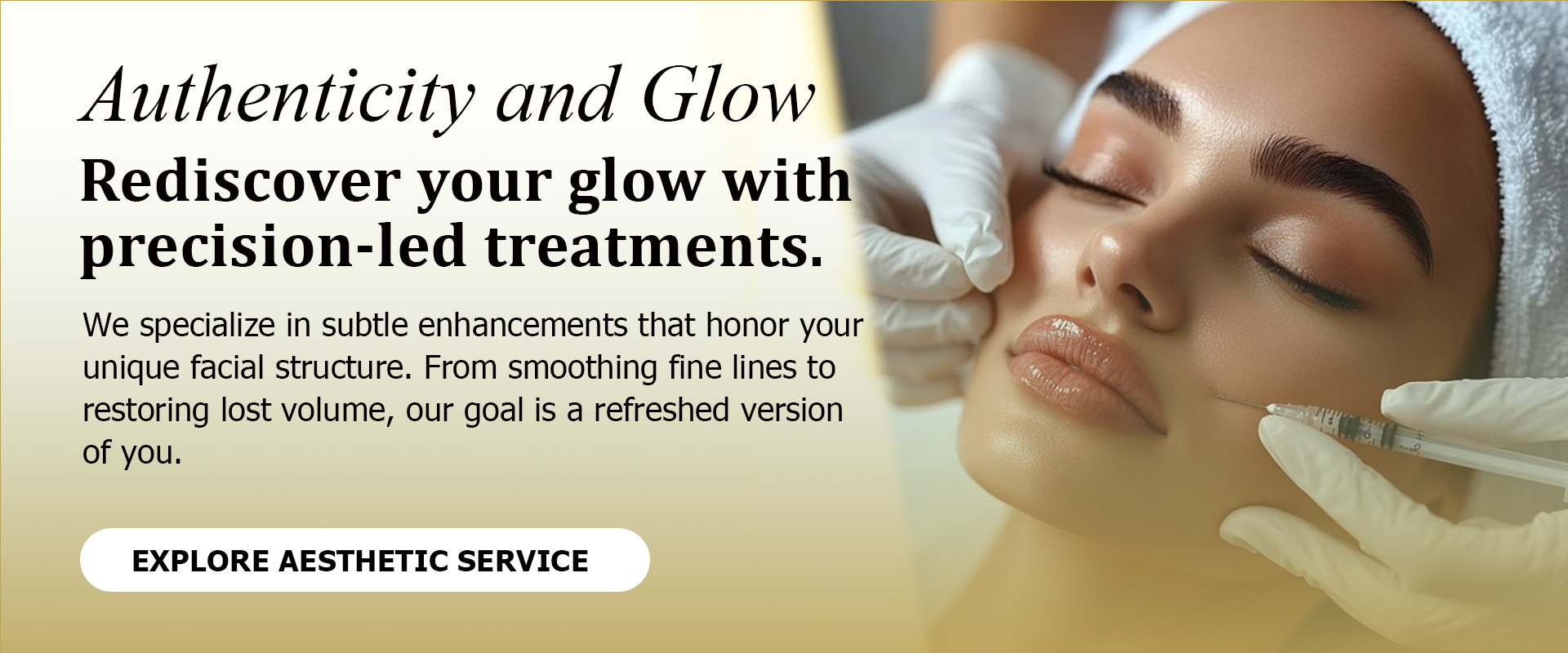 Authenticity and Glow

Rediscover your glow with precision-led treatments.

We specialize in subtle enhancements that honor your unique facial structure. From smoothing fine lines to restoring lost volume, our goal is a refreshed version of you.

EXPLORE AESTHETIC SERVICE